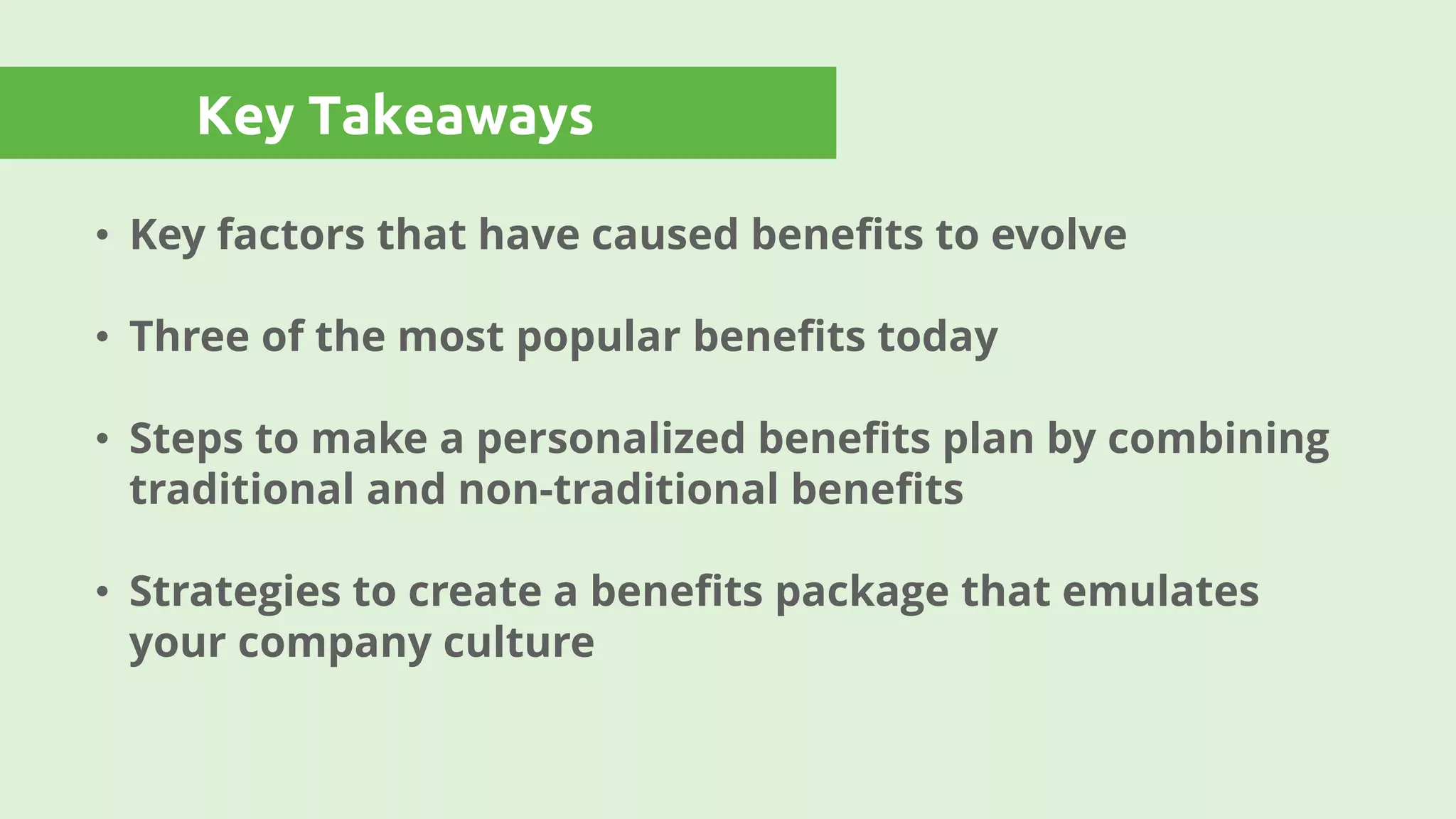 Key Takeaways

• Key factors that have caused benefits to evolve

• Three of the most popular benefits today

• Steps to make a personalized benefits plan by combining traditional and non-traditional benefits

• Strategies to create a benefits package that emulates your company culture